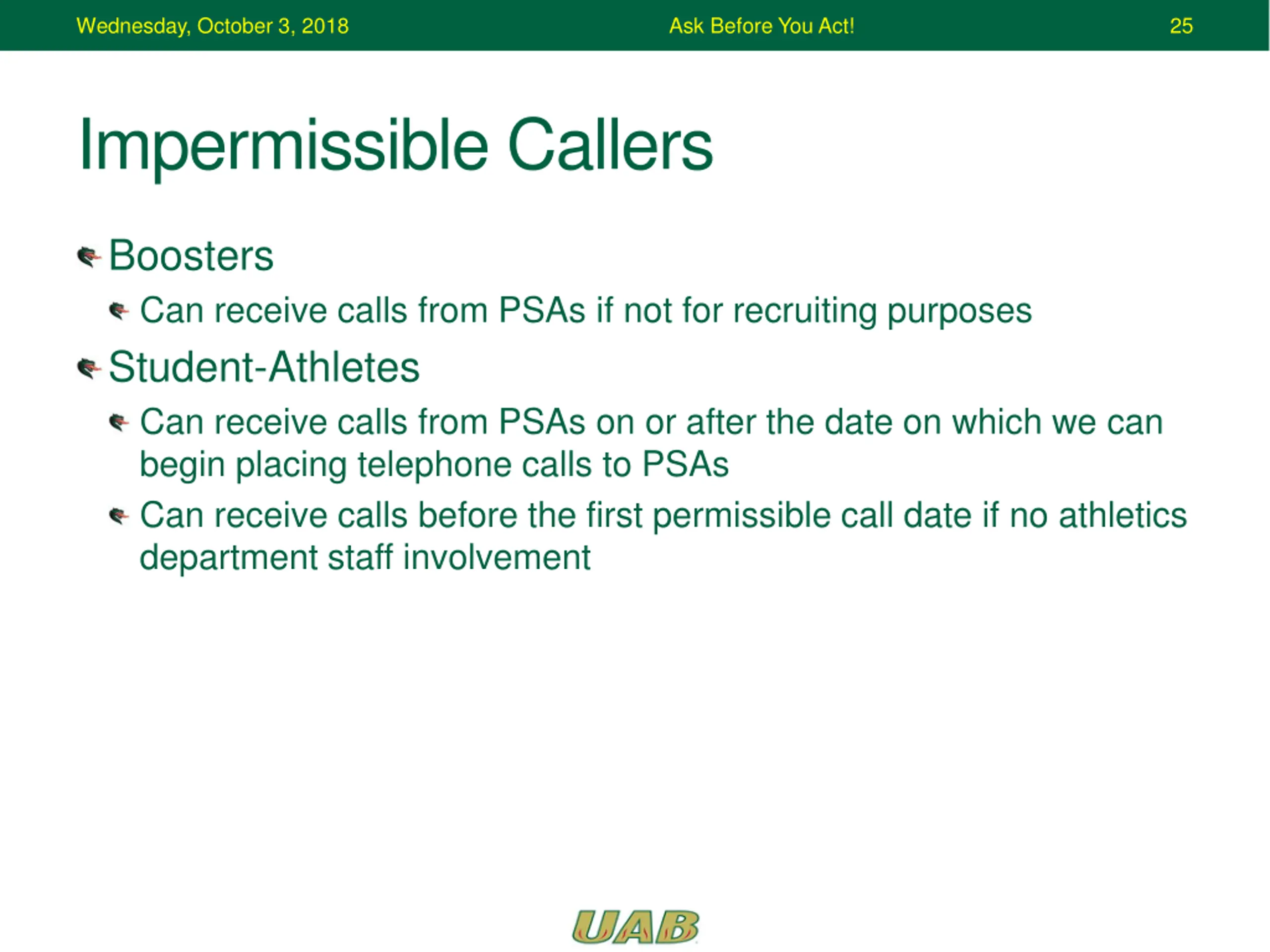 Wednesday, October 3, 2018 Ask Before You Act! 25

Impermissible Callers

Boosters

Can receive calls from PSAs if not for recruiting purposes

Student-Athletes

Can receive calls from PSAs on or after the date on which we can begin placing telephone calls to PSAs

Can receive calls before the first permissible call date if no athletics department staff involvement

UAB